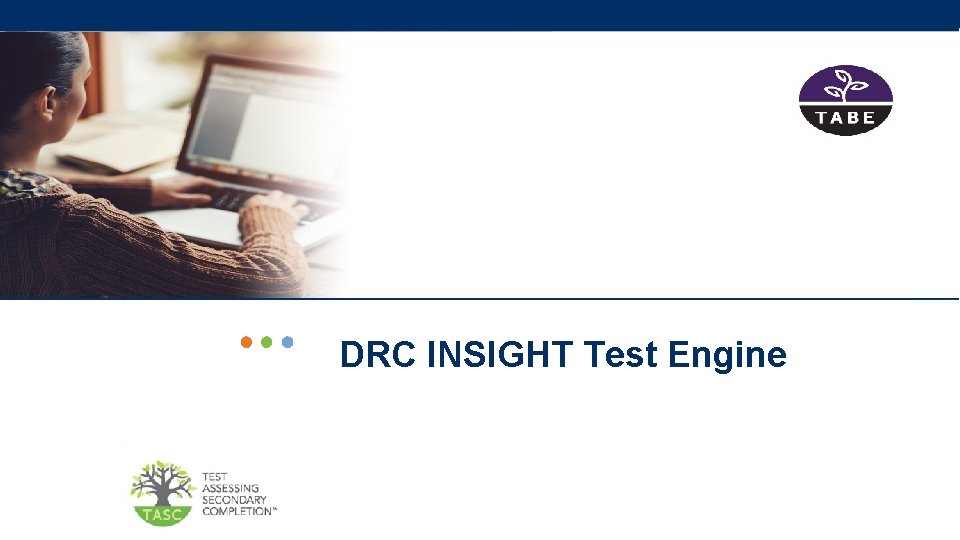 TABE

DRC INSIGHT Test Engine

TASC

TEST ASSESSING SECONDARY COMPLETION™